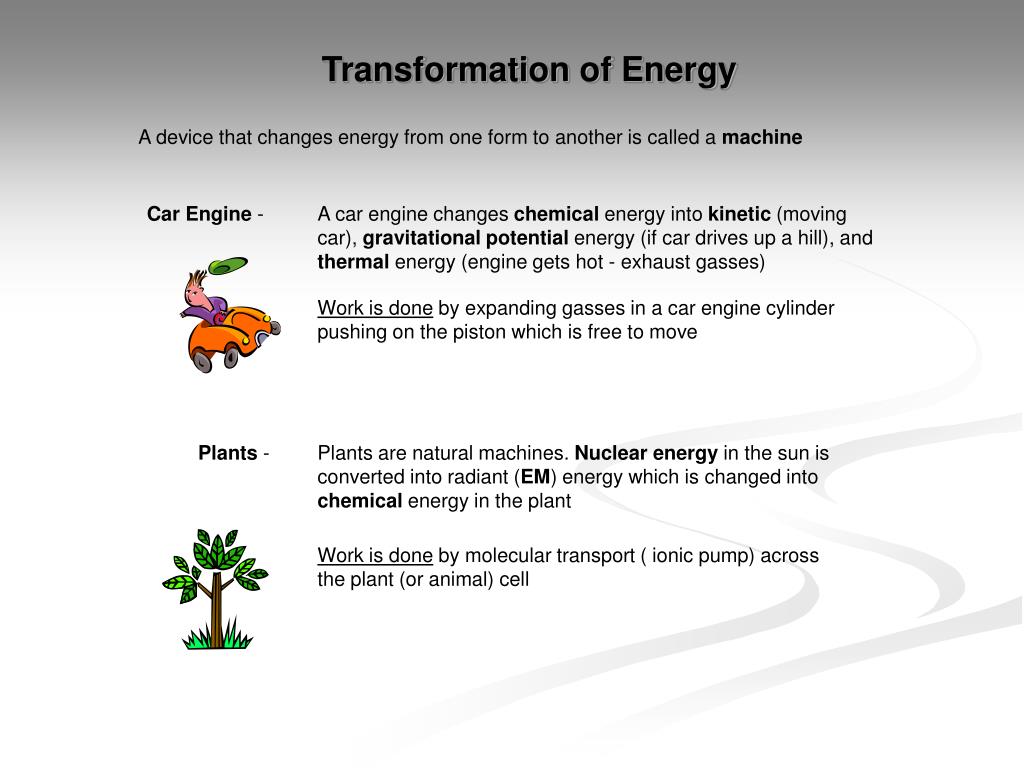 Transformation of Energy

A device that changes energy from one form to another is called a machine

Car Engine -

A car engine changes chemical energy into kinetic (moving car), gravitational potential energy (if car drives up a hill), and thermal energy (engine gets hot - exhaust gasses)

Work is done by expanding gasses in a car engine cylinder pushing on the piston which is free to move

Plants -

Plants are natural machines. Nuclear energy in the sun is converted into radiant (EM) energy which is changed into chemical energy in the plant

Work is done by molecular transport ( ionic pump) across the plant (or animal) cell